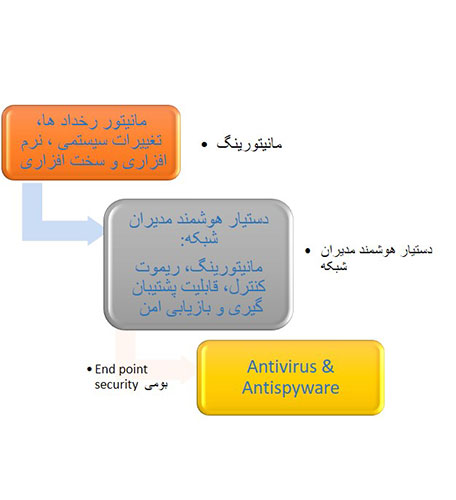 مانیتور رخداد ها، تغییرات سیستمی ، نرم افزاری و سخت افزاری

• مانیتورینگ

دستیار هوشمند مدیران شبکه:
مانیتورینگ، ریموت کنترل، قابلیت پشتیبان گیری و بازیابی امن

• دستیار هوشمند مدیران شبکه

• End point security بومی

Antivirus & Antispyware